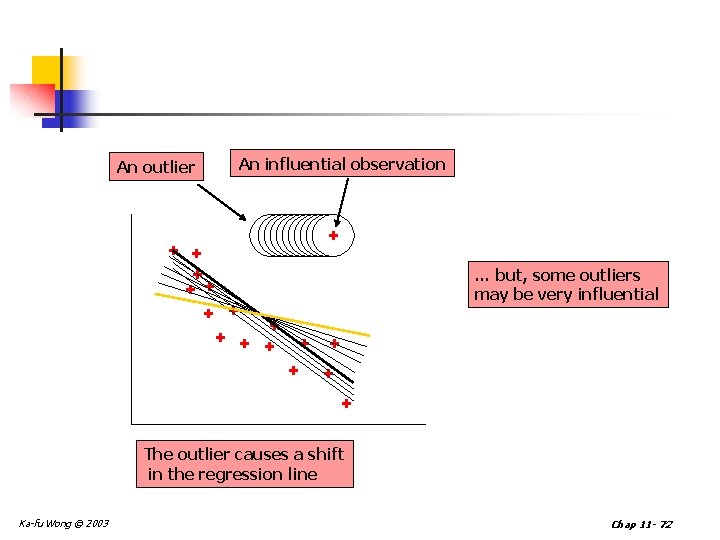 An outlier

An influential observation

... but, some outliers may be very influential

The outlier causes a shift in the regression line

Ka-fu Wong © 2003

Chap 11- 72